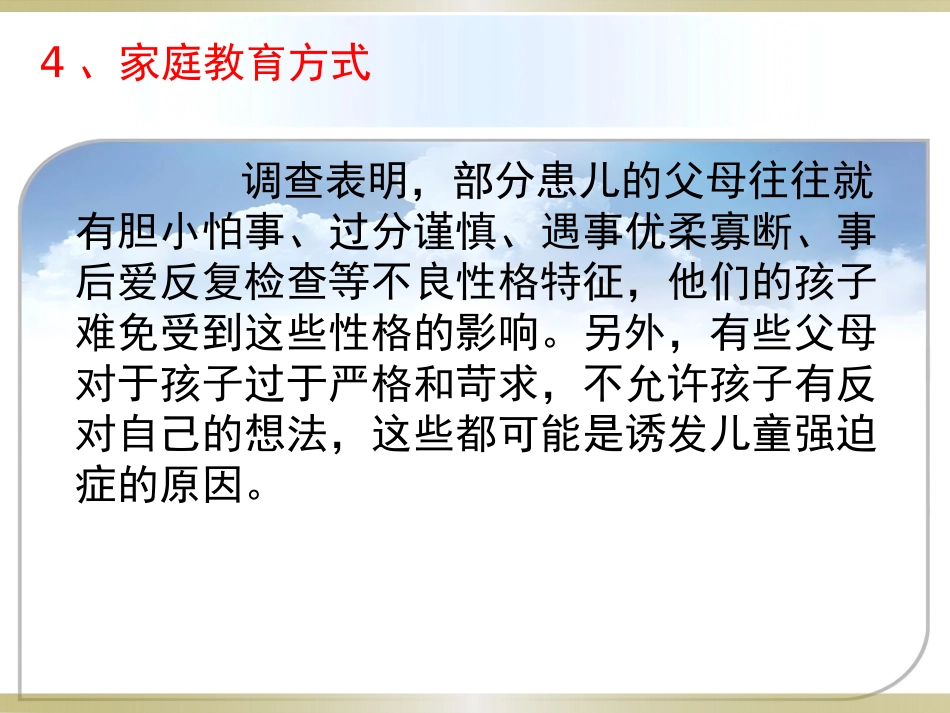 4 、家庭教育方式

调查表明，部分患儿的父母往往就有胆小怕事、过分谨慎、遇事优柔寡断、事后爱反复检查等不良性格特征，他们的孩子难免受到这些性格的影响。另外，有些父母对于孩子过于严格和苛求，不允许孩子有反对自己的想法，这些都可能是诱发儿童强迫症的原因。